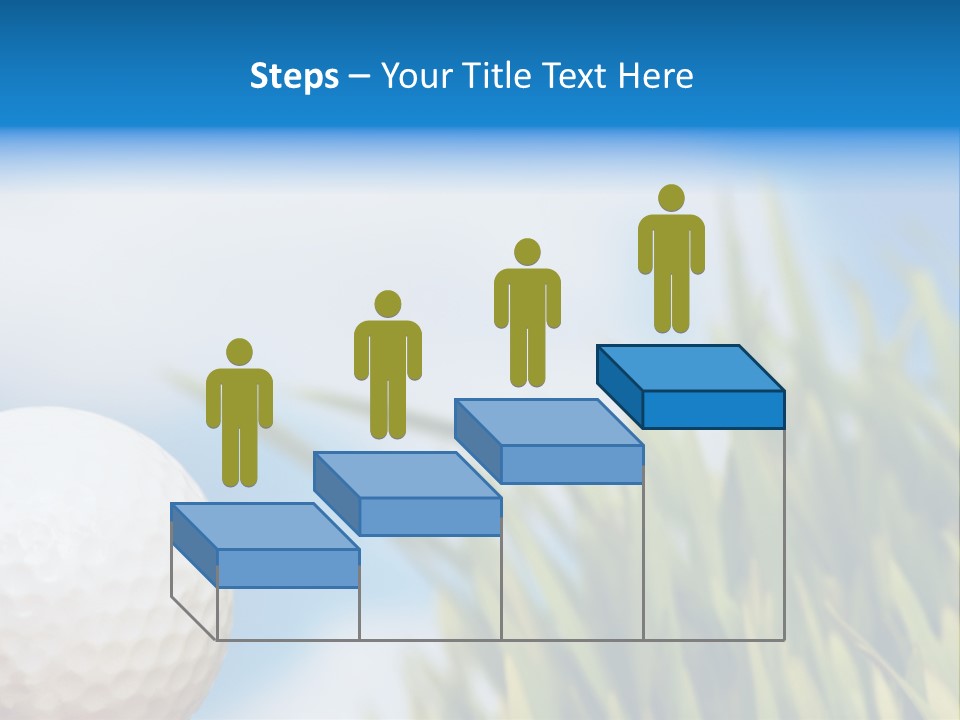 Steps – Your Title Text Here